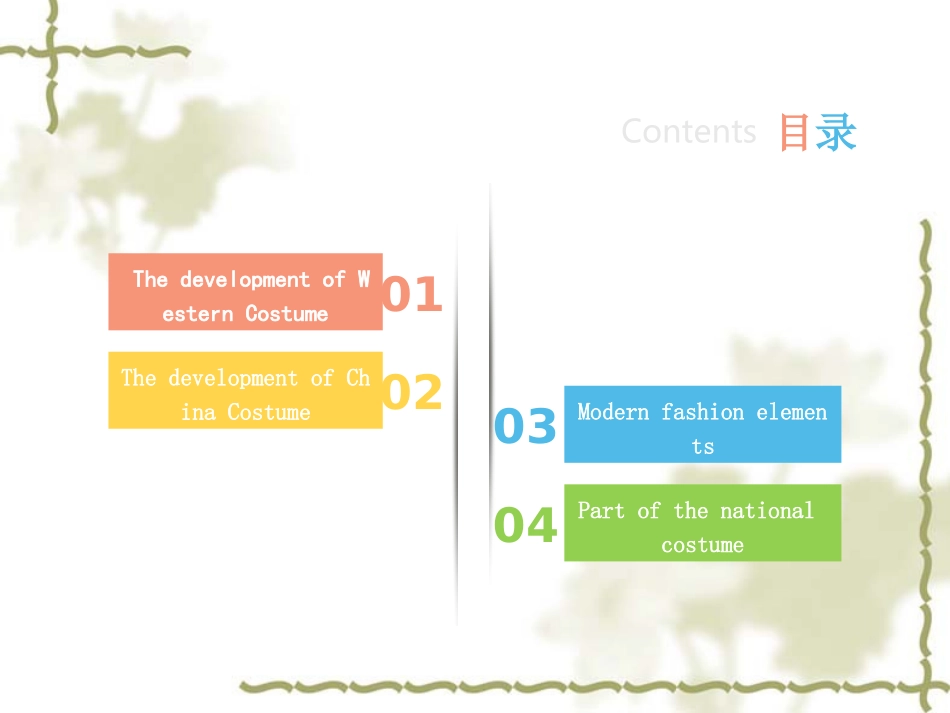 Contents 目录

The development of Western Costume 01

The development of China Costume 02

03 Modern fashion elements

04 Part of the national costume